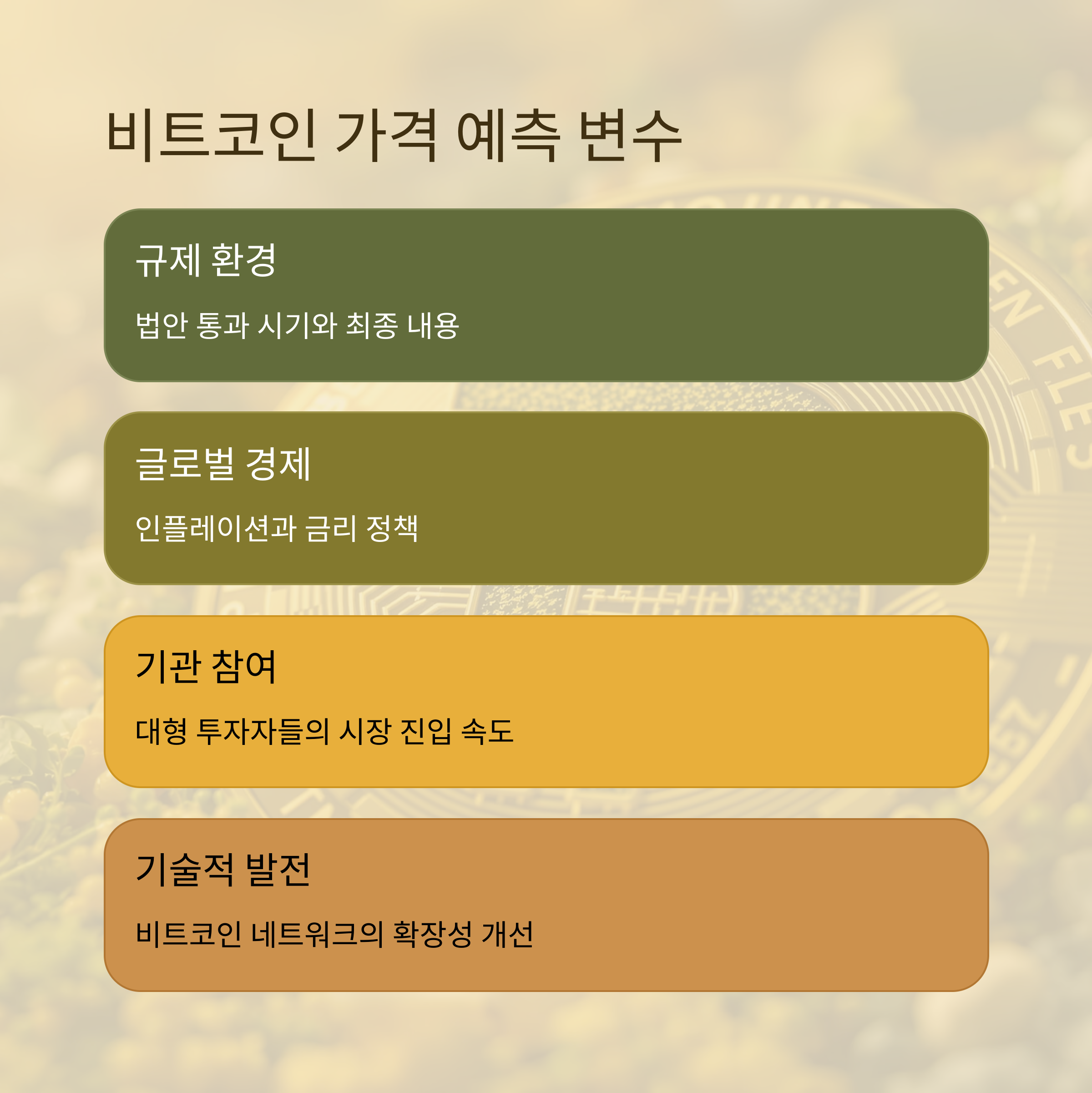 비트코인 가격 예측 변수

규제 환경

법안 통과 시기와 최종 내용

글로벌 경제

인플레이션과 금리 정책

기관 참여

대형 투자자들의 시장 진입 속도

기술적 발전

비트코인 네트워크의 확장성 개선